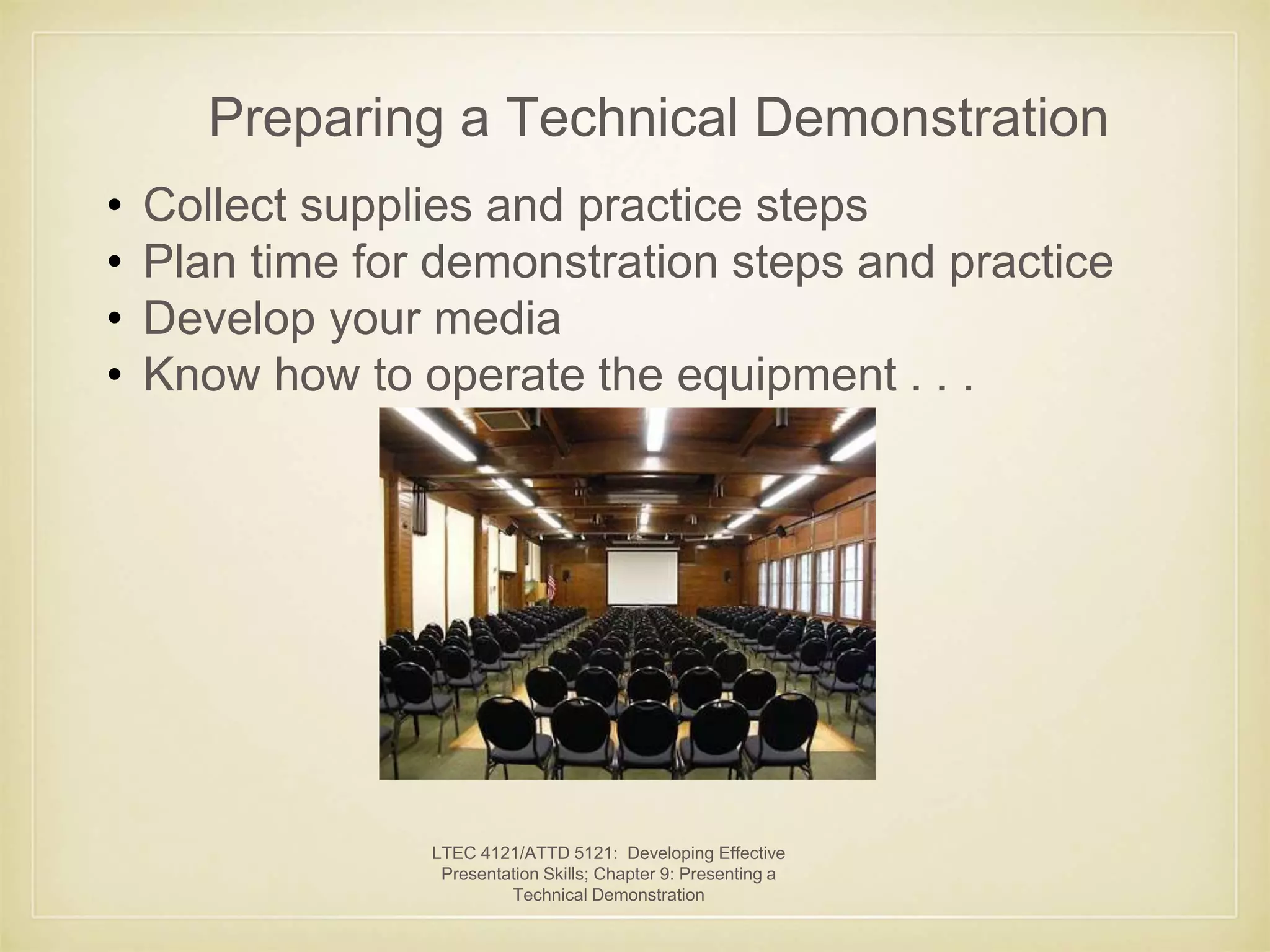 Preparing a Technical Demonstration

• Collect supplies and practice steps
• Plan time for demonstration steps and practice
• Develop your media
• Know how to operate the equipment . . .

LTEC 4121/ATTD 5121: Developing Effective Presentation Skills; Chapter 9: Presenting a Technical Demonstration